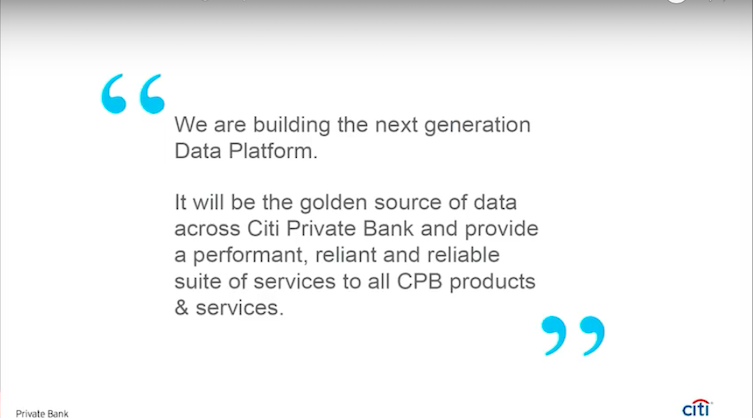 “ We are building the next generation Data Platform.

It will be the golden source of data across Citi Private Bank and provide a performant, reliant and reliable suite of services to all CPB products & services. ”

Private Bank

citi